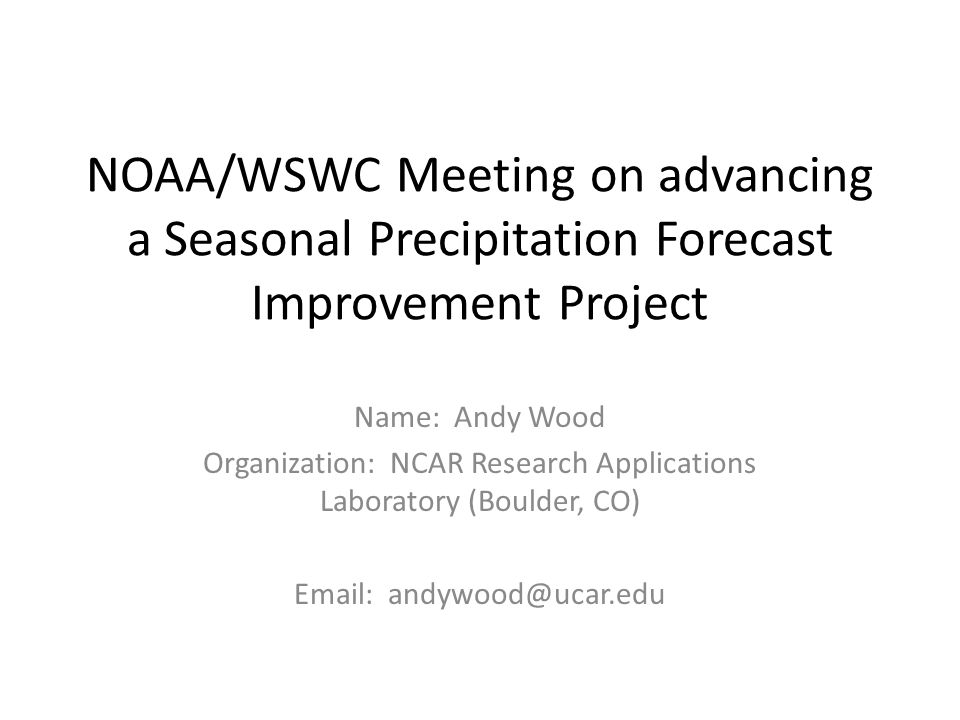 NOAA/WSWC Meeting on advancing a Seasonal Precipitation Forecast Improvement Project

Name: Andy Wood

Organization: NCAR Research Applications Laboratory (Boulder, CO)

Email: andywood@ucar.edu